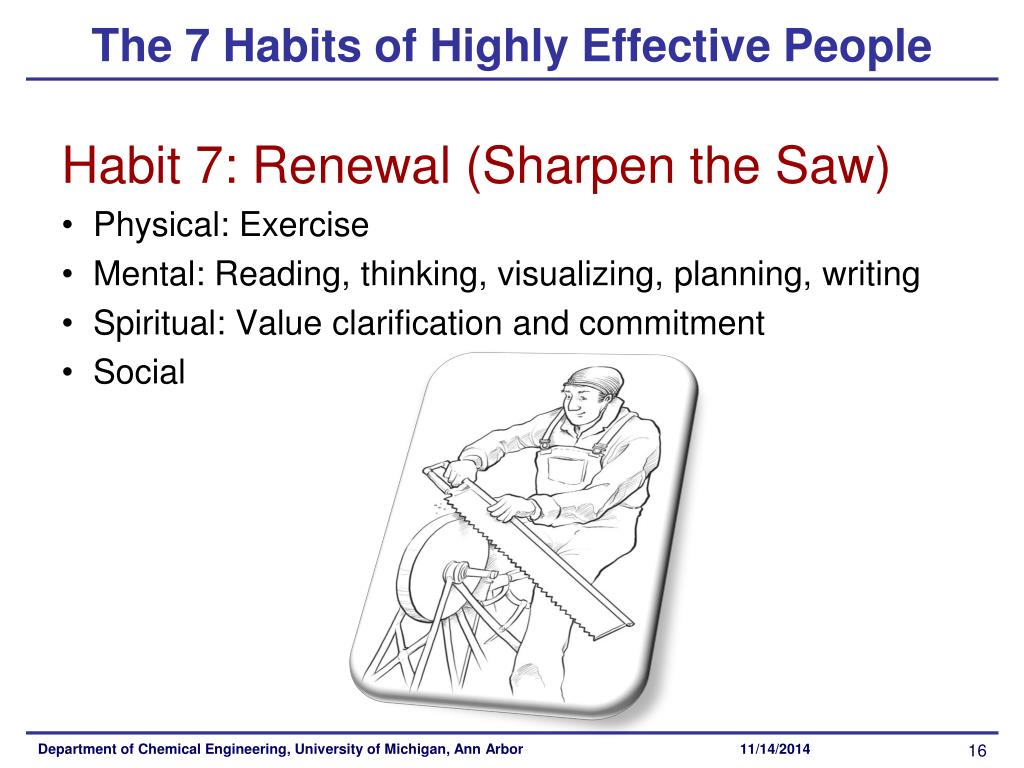 The 7 Habits of Highly Effective People

Habit 7: Renewal (Sharpen the Saw)

• Physical: Exercise
• Mental: Reading, thinking, visualizing, planning, writing
• Spiritual: Value clarification and commitment
• Social

Department of Chemical Engineering, University of Michigan, Ann Arbor 11/14/2014 16